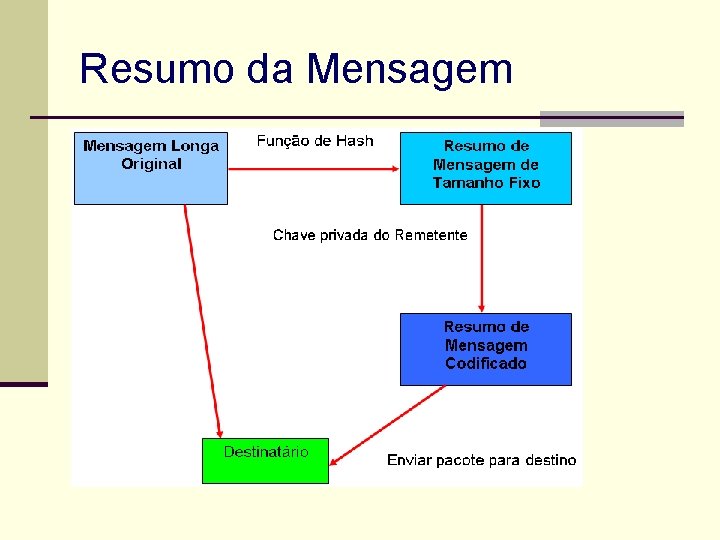 Resumo da Mensagem

Mensagem Longa Original

Função de Hash

Resumo de Mensagem de Tamanho Fixo

Chave privada do Remetente

Resumo de Mensagem Codificado

Destinatário

Enviar pacote para destino